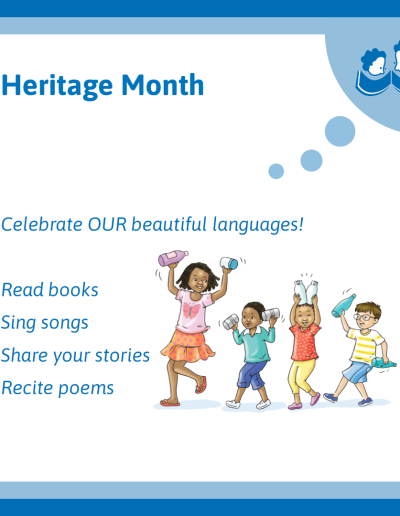 Heritage Month

Celebrate OUR beautiful languages!

Read books

Sing songs

Share your stories

Recite poems